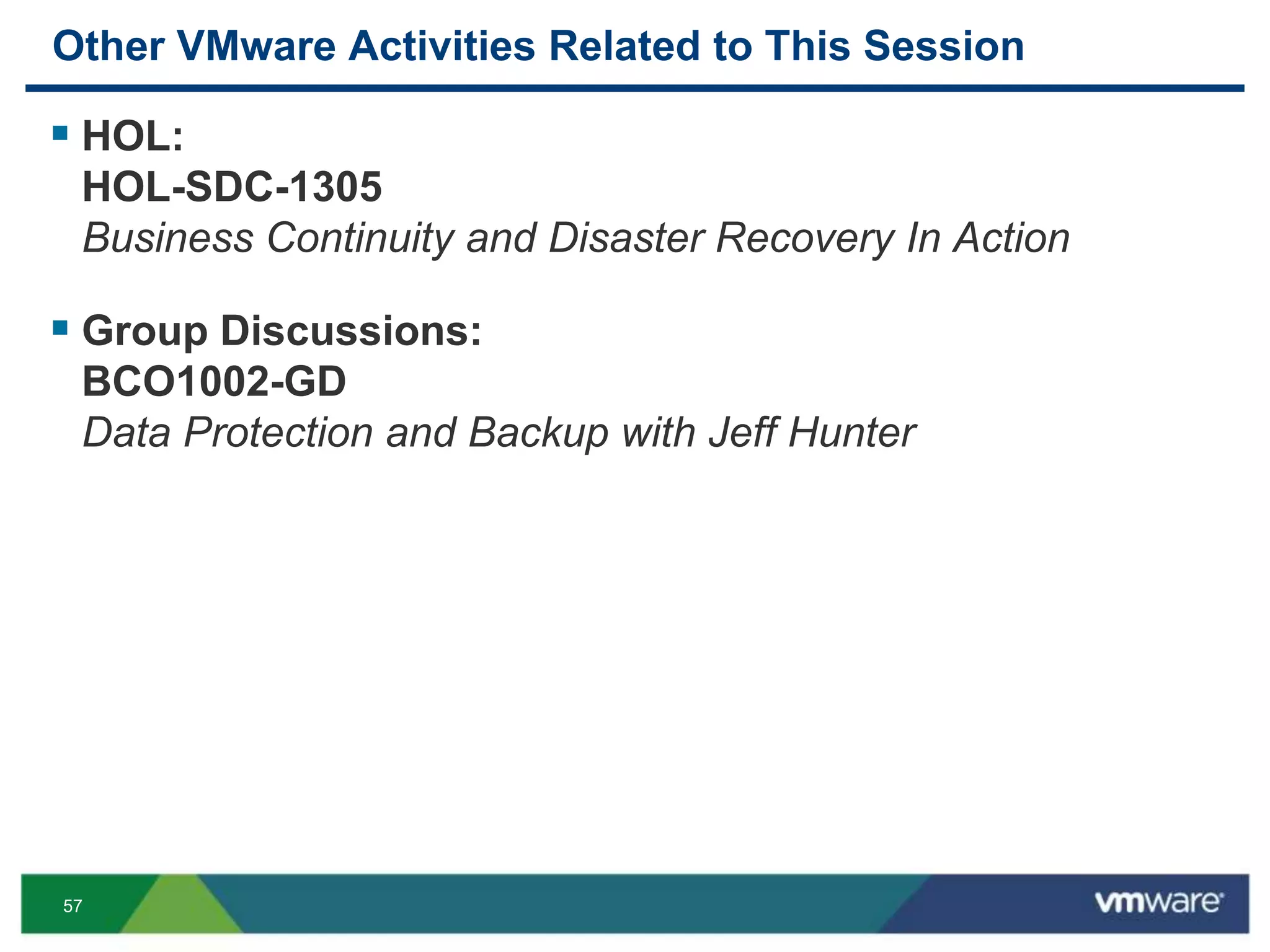 Other VMware Activities Related to This Session

HOL:
HOL-SDC-1305
Business Continuity and Disaster Recovery In Action

Group Discussions:
BCO1002-GD
Data Protection and Backup with Jeff Hunter

57

vmware